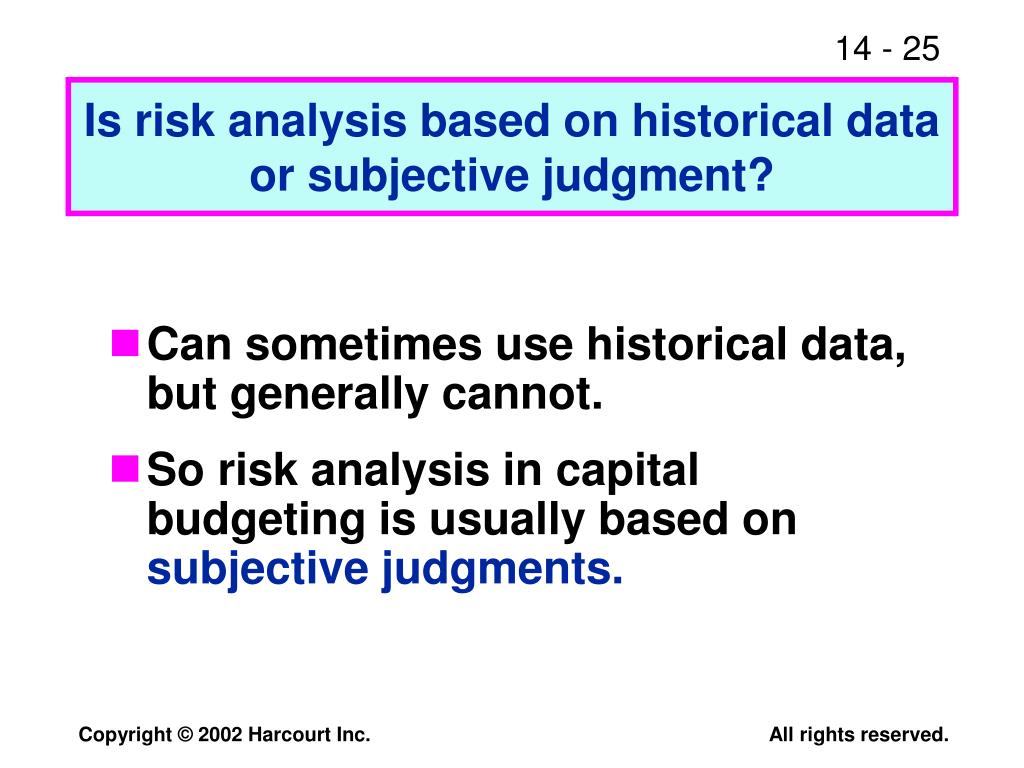 14 - 25

Is risk analysis based on historical data or subjective judgment?

Can sometimes use historical data, but generally cannot.

So risk analysis in capital budgeting is usually based on subjective judgments.

Copyright © 2002 Harcourt Inc.

All rights reserved.